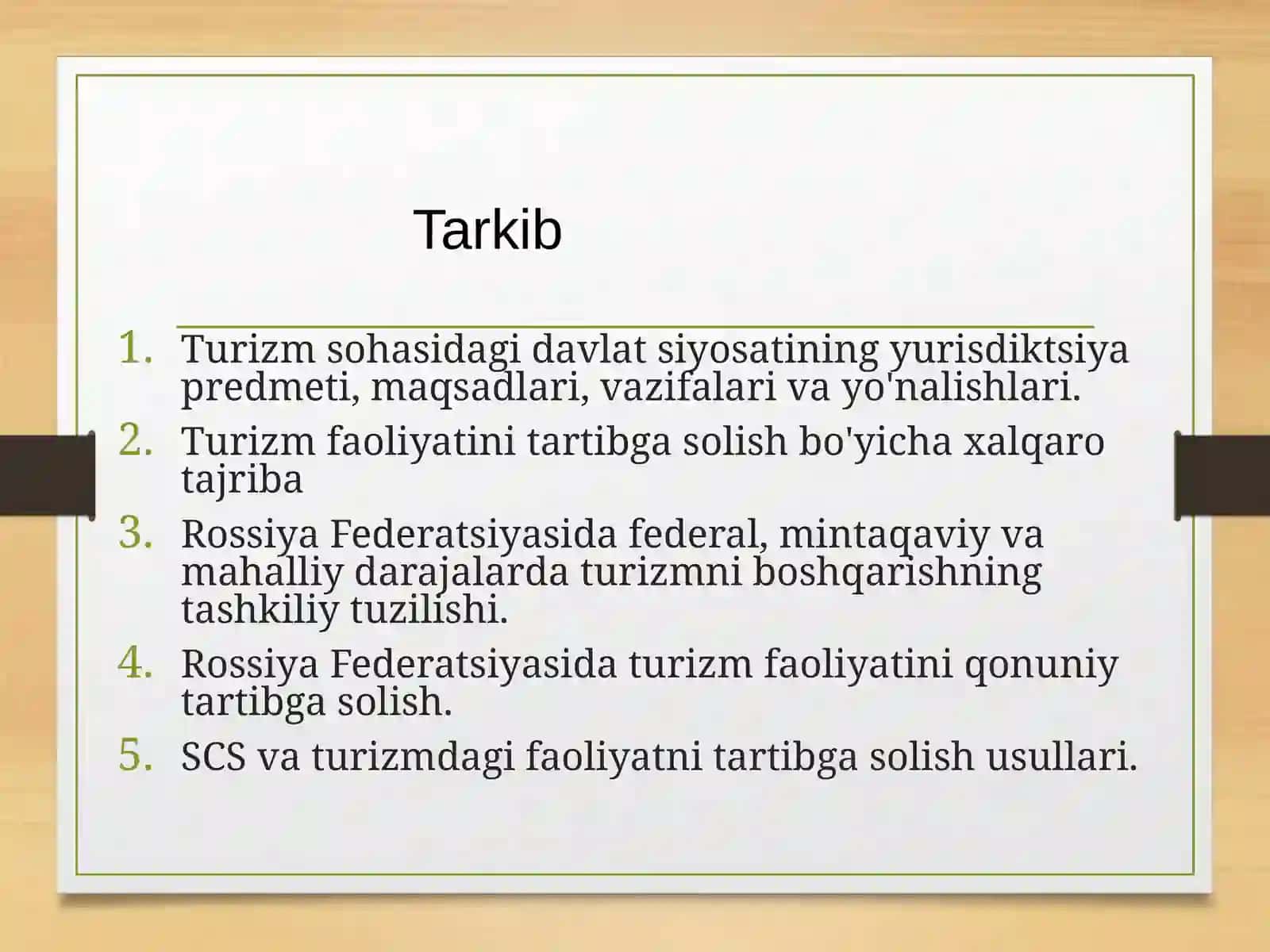 Tarkib

1. Turizm sohasidagi davlat siyosatining yurisdiktsiya predmeti, maqsadlari, vazifalari va yo'nalishlari.
2. Turizm faoliyatini tartibga solish bo'yicha xalqaro tajriba
3. Rossiya Federatsiyasida federal, mintaqaviy va mahalliy darajalarda turizmni boshqarishning tashkiliy tuzilishi.
4. Rossiya Federatsiyasida turizm faoliyatini qonuniy tartibga solish.
5. SCS va turizmdagi faoliyatni tartibga solish usullari.